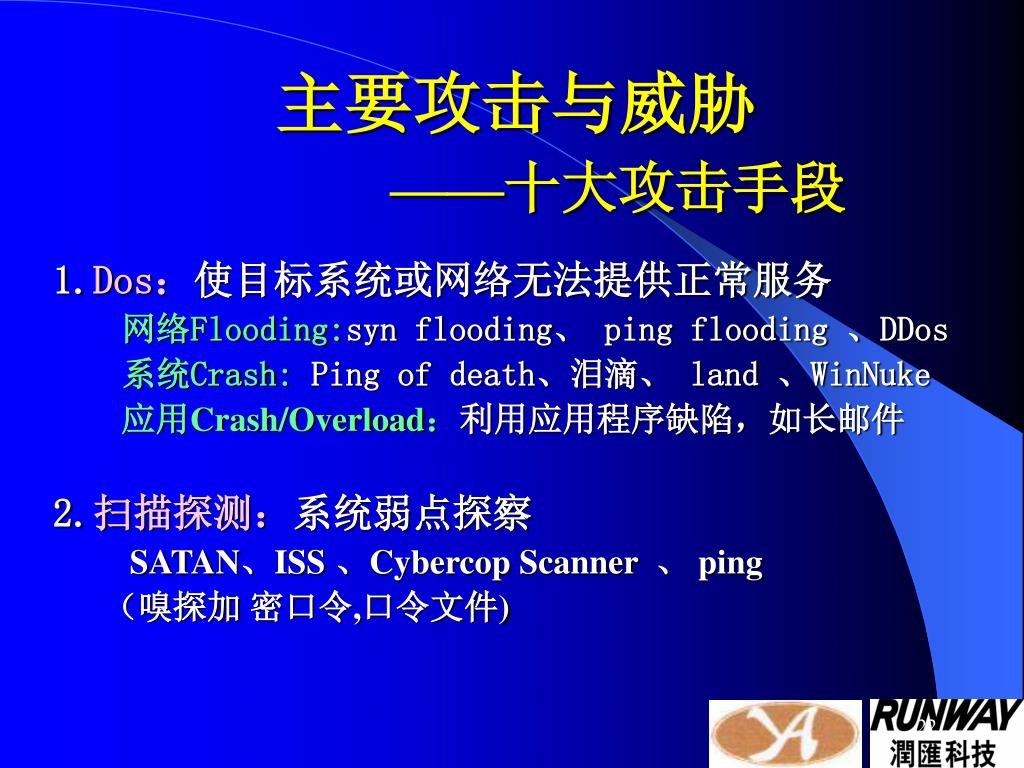 主要攻击与威胁
——十大攻击手段

1.Dos：使目标系统或网络无法提供正常服务
网络Flooding:syn flooding、 ping flooding 、DDos
系统Crash: Ping of death、泪滴、 land 、WinNuke
应用Crash/Overload：利用应用程序缺陷，如长邮件

2.扫描探测：系统弱点探察
SATAN、ISS 、Cybercop Scanner 、 ping
（嗅探加 密口令,口令文件)

RUNWAY
潤匯科技